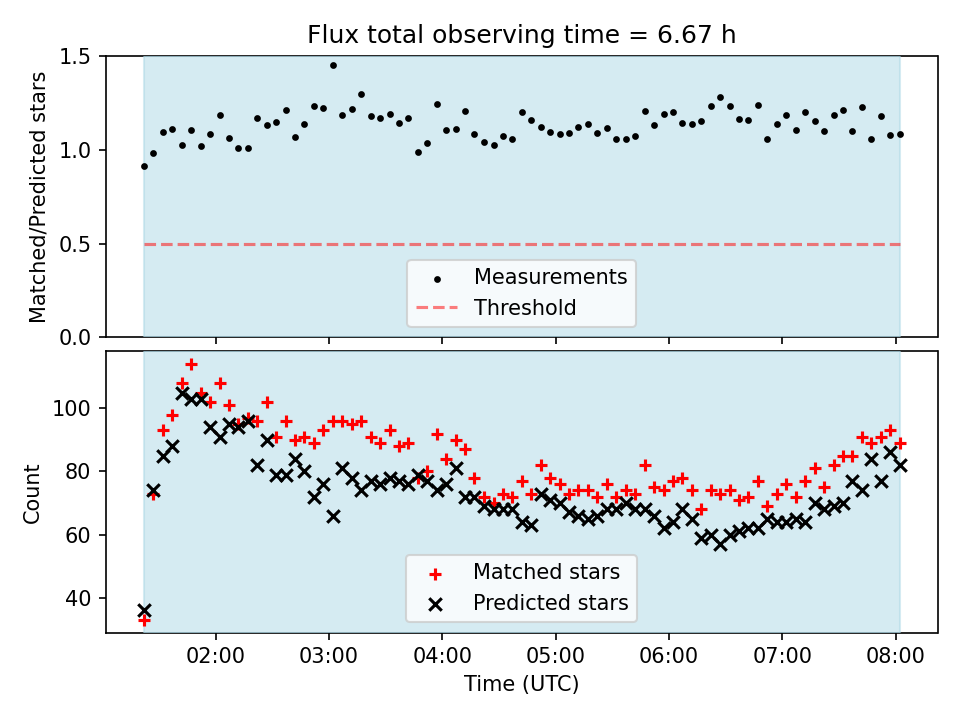 Flux total observing time = 6.67 h

Matched/Predicted stars

1.5
1.0
0.5
0.0

Measurements
Threshold

Count

100
80
60
40

Matched stars
Predicted stars

02:00
03:00
04:00
05:00
06:00
07:00
08:00

Time (UTC)